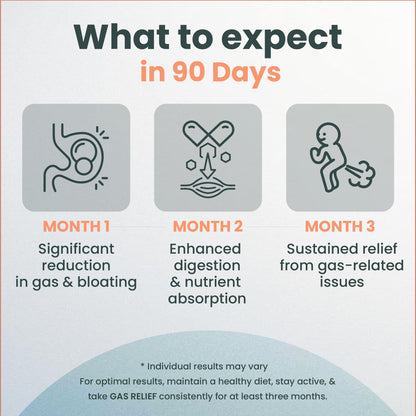 What to expect
in 90 Days

MONTH 1
Significant reduction in gas & bloating

MONTH 2
Enhanced digestion & nutrient absorption

MONTH 3
Sustained relief from gas-related issues

* Individual results may vary
For optimal results, maintain a healthy diet, stay active, & take GAS RELIEF consistently for at least three months.